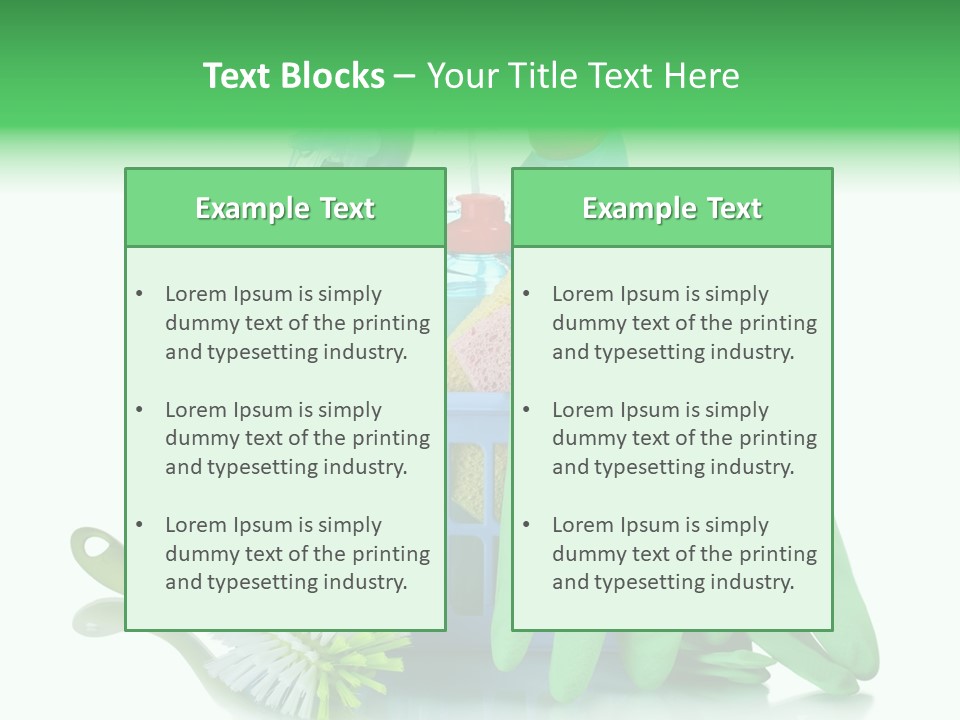 Text Blocks – Your Title Text Here

Example Text

• Lorem Ipsum is simply dummy text of the printing and typesetting industry.

• Lorem Ipsum is simply dummy text of the printing and typesetting industry.

• Lorem Ipsum is simply dummy text of the printing and typesetting industry.

Example Text

• Lorem Ipsum is simply dummy text of the printing and typesetting industry.

• Lorem Ipsum is simply dummy text of the printing and typesetting industry.

• Lorem Ipsum is simply dummy text of the printing and typesetting industry.